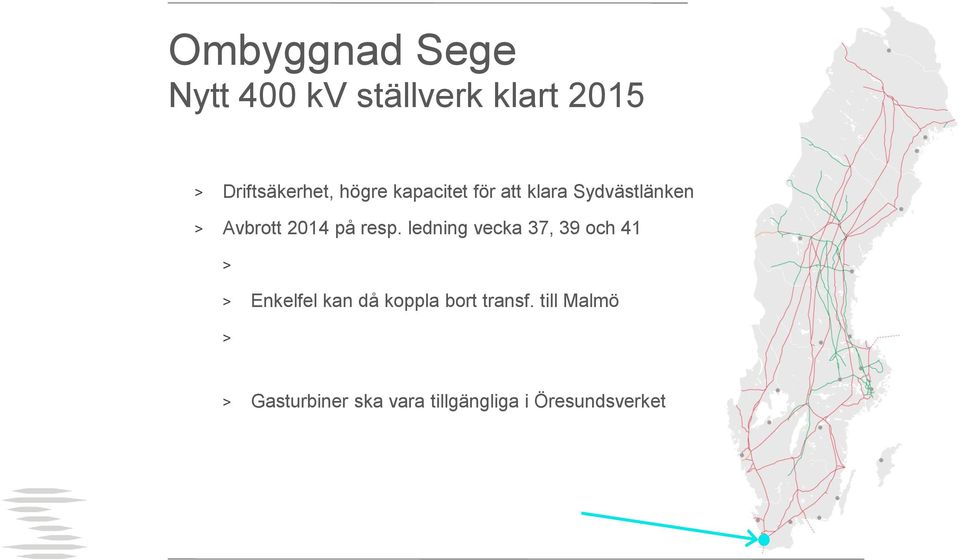 Ombyggnad Sege
Nytt 400 kV ställverk klart 2015

> Driftsäkerhet, högre kapacitet för att klara Sydvästlänken

> Avbrott 2014 på resp. ledning vecka 37, 39 och 41

>

> Enkelfel kan då koppla bort transf. till Malmö

>

> Gasturbiner ska vara tillgängliga i Öresundsverket